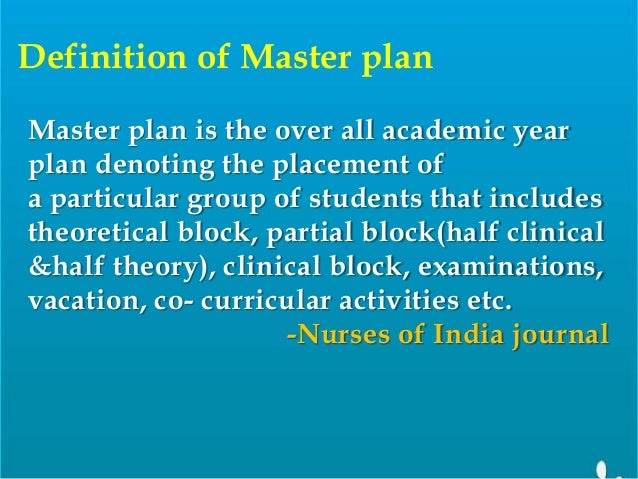 Definition of Master plan

Master plan is the over all academic year plan denoting the placement of a particular group of students that includes theoretical block, partial block(half clinical &half theory), clinical block, examinations, vacation, co- curricular activities etc.

-Nurses of India journal